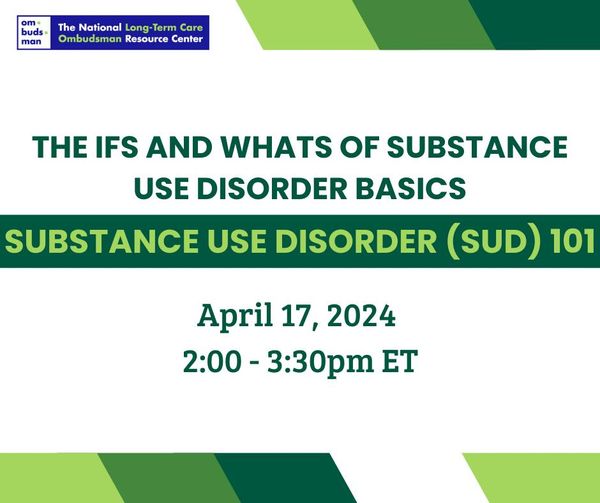 om buds man

The National Long-Term Care Ombudsman Resource Center

THE IFS AND WHATS OF SUBSTANCE USE DISORDER BASICS

SUBSTANCE USE DISORDER (SUD) 101

April 17, 2024
2:00 - 3:30pm ET